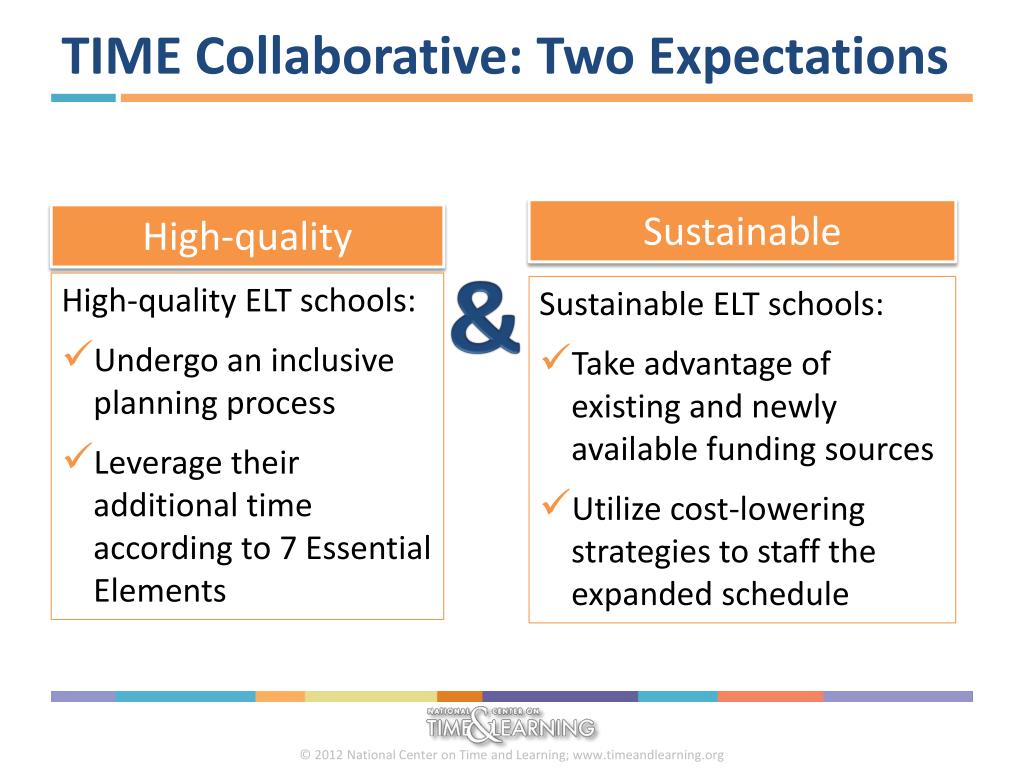 TIME Collaborative: Two Expectations

High-quality

High-quality ELT schools:

✓Undergo an inclusive planning process

✓Leverage their additional time according to 7 Essential Elements

&

Sustainable

Sustainable ELT schools:

✓Take advantage of existing and newly available funding sources

✓Utilize cost-lowering strategies to staff the expanded schedule

NATIONAL CENTER ON TIME & LEARNING

© 2012 National Center on Time and Learning; www.timeandlearning.org